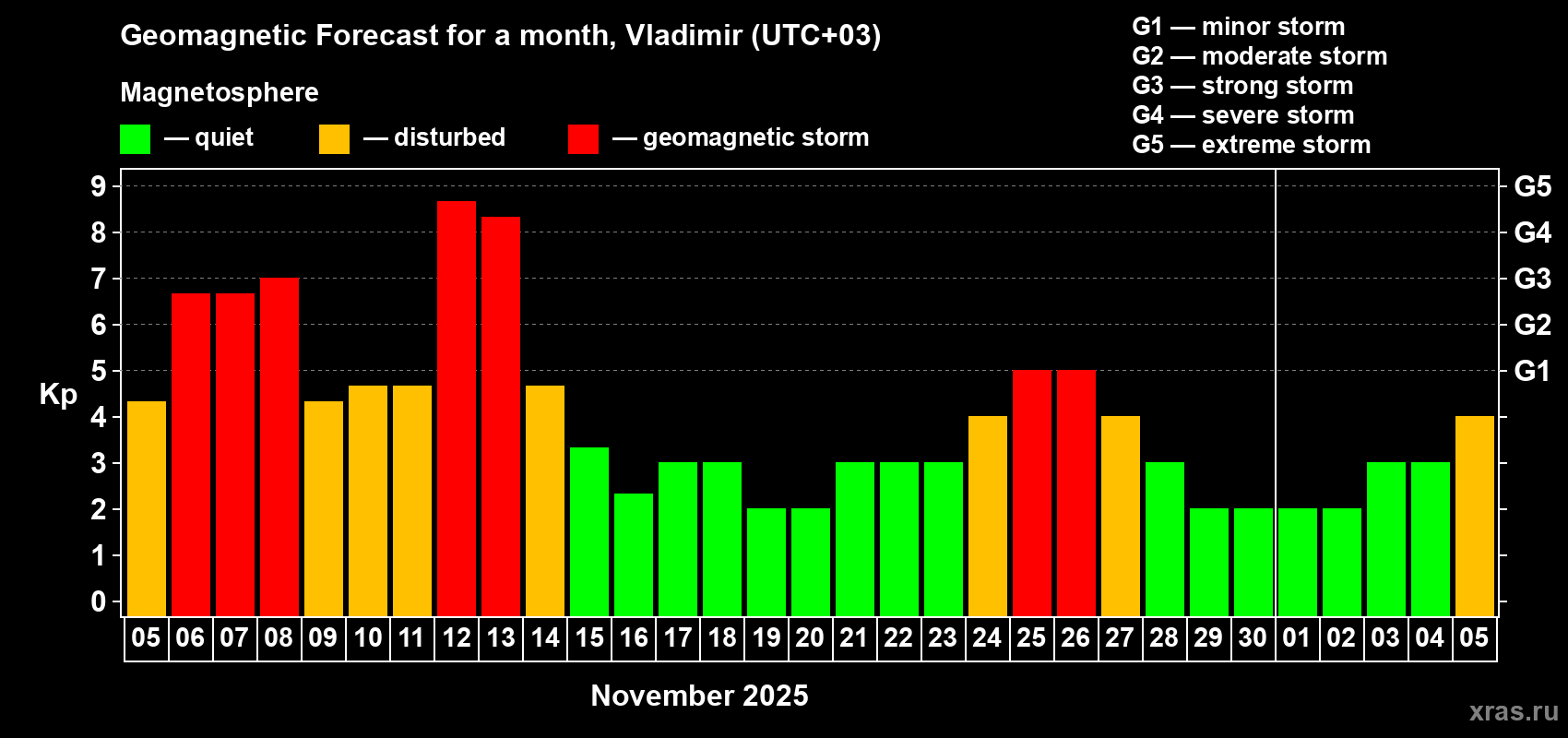 Geomagnetic Forecast for a month, Vladimir (UTC+03)

Magnetosphere

— quiet — disturbed — geomagnetic storm

G1 — minor storm
G2 — moderate storm
G3 — strong storm
G4 — severe storm
G5 — extreme storm

Kp

9
8
7
6
5
4
3
2
1
0

G5
G4
G3
G2
G1

05 06 07 08 09 10 11 12 13 14 15 16 17 18 19 20 21 22 23 24 25 26 27 28 29 30 01 02 03 04 05

November 2025

xras.ru